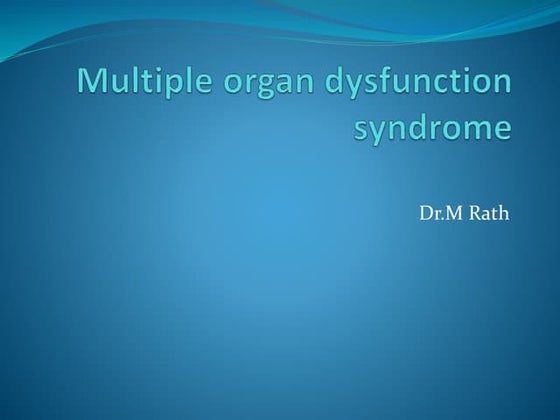 Multiple organ dysfunction syndrome

Dr.M Rath